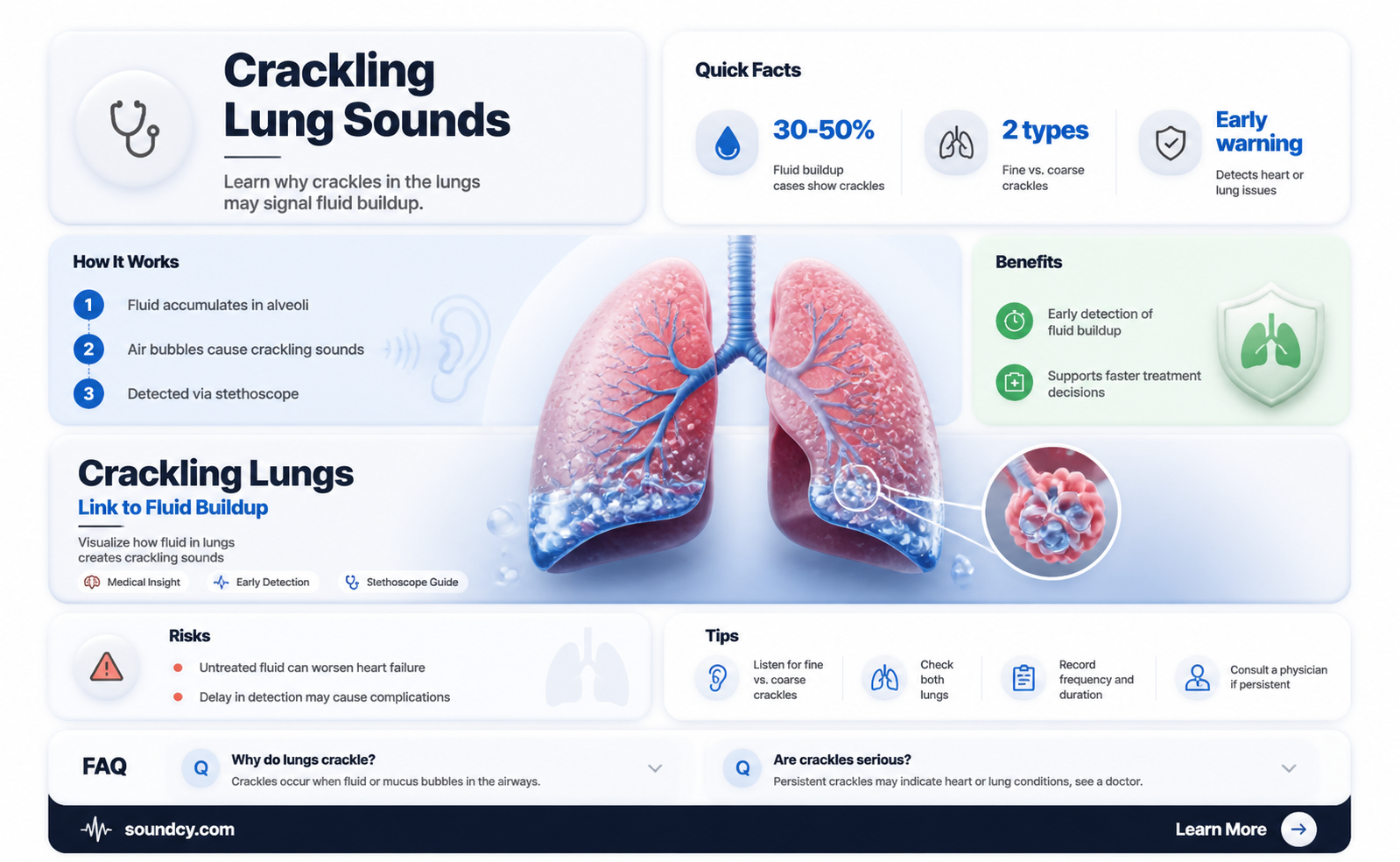 Crackling Lung Sounds

Learn why crackles in the lungs may signal fluid buildup.

Quick Facts

30-50%
Fluid buildup cases show crackles

2 types
Fine vs. coarse crackles

Early warning
Detects heart or lung issues

How It Works

1 Fluid accumulates in alveoli
2 Air bubbles cause crackling sounds
3 Detected via stethoscope

Benefits

Early detection of fluid buildup

Supports faster treatment decisions

Crackling Lungs
Link to Fluid Buildup

Visualize how fluid in lungs creates crackling sounds

Medical Insight
Early Detection
Stethoscope Guide

Risks

Untreated fluid can worsen heart failure
Delay in detection may cause complications

Tips

Listen for fine vs. coarse crackles
Check both lungs
Record frequency and duration
Consult a physician if persistent

FAQ

Q Why do lungs crackle?
Crackles occur when fluid or mucus bubbles in the airways.

Q Are crackles serious?
Persistent crackles may indicate heart or lung conditions, see a doctor.

soundcy.com
Learn More